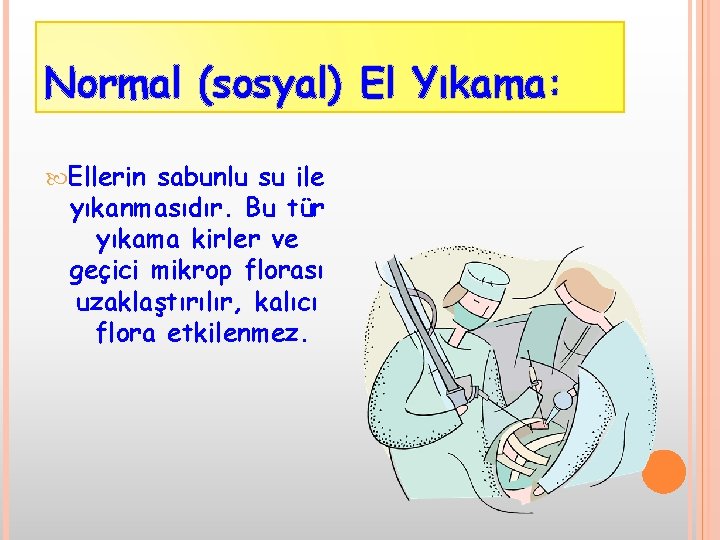 Normal (sosyal) El Yıkama:

Ellerin sabunlu su ile yıkanmasıdır. Bu tür yıkama kirler ve geçici mikrop florası uzaklaştırılır, kalıcı flora etkilenmez.